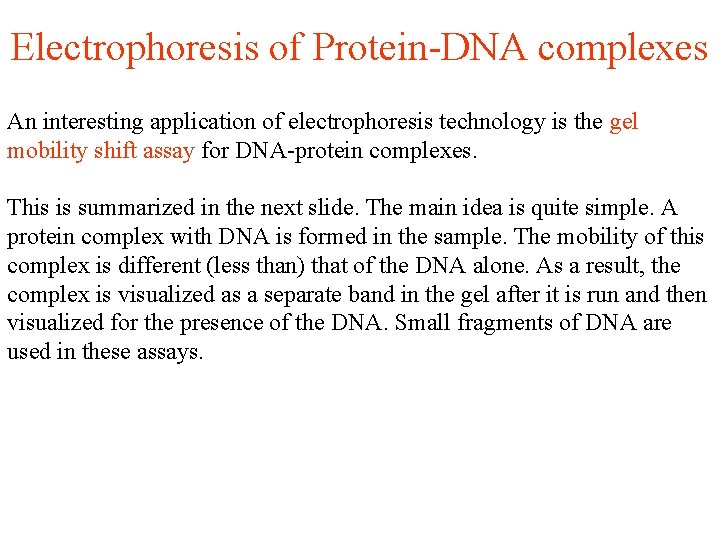 Electrophoresis of Protein-DNA complexes

An interesting application of electrophoresis technology is the gel mobility shift assay for DNA-protein complexes.

This is summarized in the next slide. The main idea is quite simple. A protein complex with DNA is formed in the sample. The mobility of this complex is different (less than) that of the DNA alone. As a result, the complex is visualized as a separate band in the gel after it is run and then visualized for the presence of the DNA. Small fragments of DNA are used in these assays.